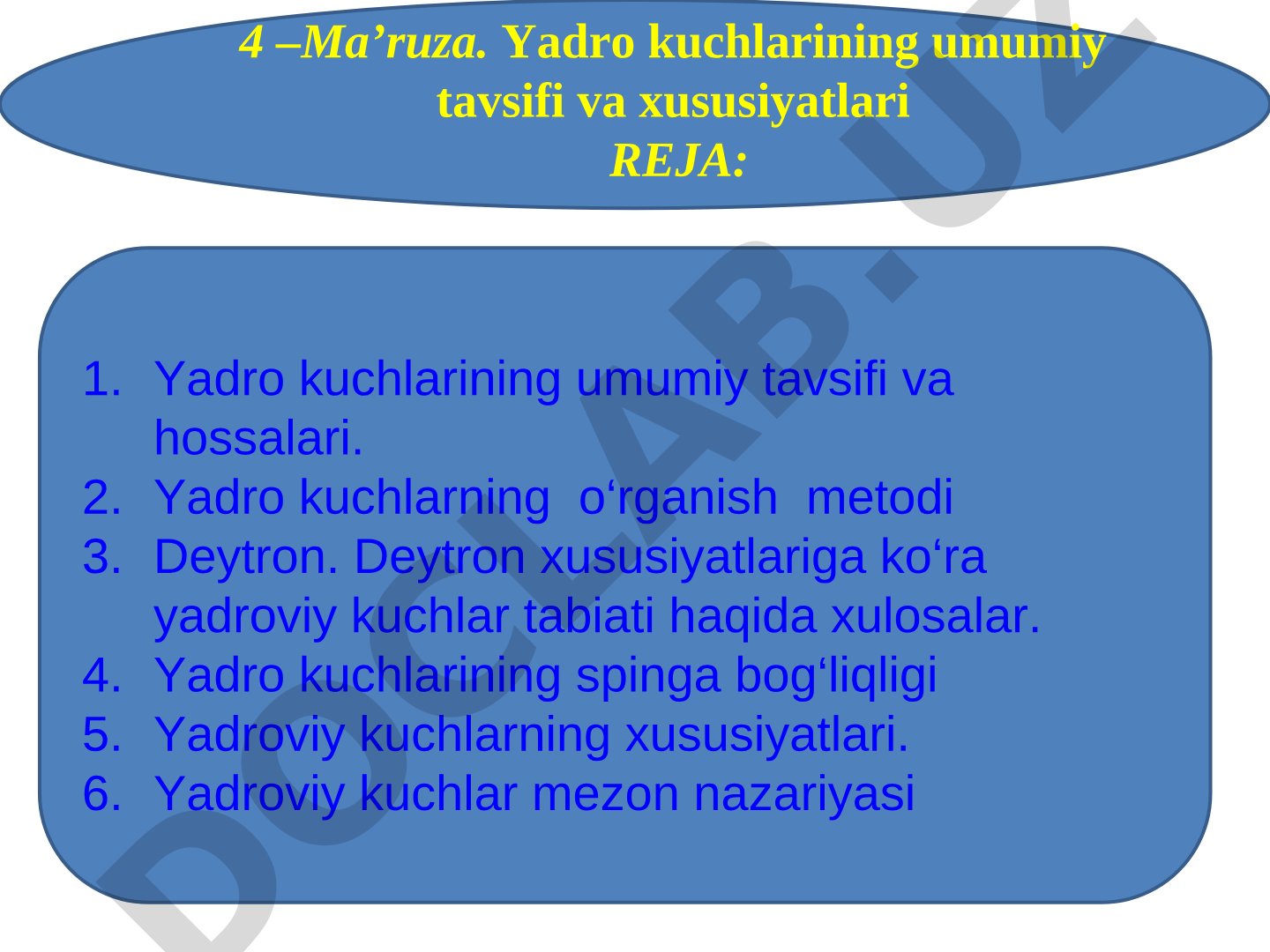 4 –Ma’ruza. Yadro kuchlarining umumiy tavsifi va xususiyatlari
REJA:

1. Yadro kuchlarining umumiy tavsifi va hossalari.
2. Yadro kuchlarning o‘rganish metodi
3. Deytron. Deytron xususiyatlariga ko‘ra yadroviy kuchlar tabiati haqida xulosalar.
4. Yadro kuchlarining spinga bog‘liqligi
5. Yadroviy kuchlarning xususiyatlari.
6. Yadroviy kuchlar mezon nazariyasi

DOCLAB.UZ